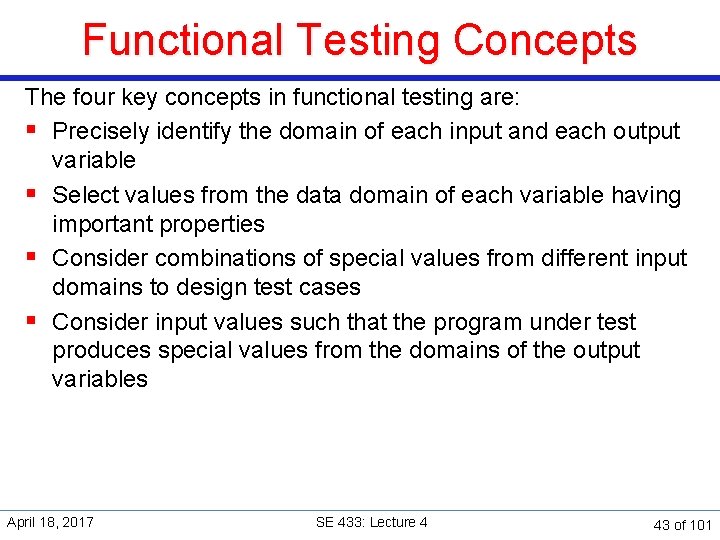 Functional Testing Concepts

The four key concepts in functional testing are:

- Precisely identify the domain of each input and each output variable
- Select values from the data domain of each variable having important properties
- Consider combinations of special values from different input domains to design test cases
- Consider input values such that the program under test produces special values from the domains of the output variables

April 18, 2017 SE 433: Lecture 4 43 of 101